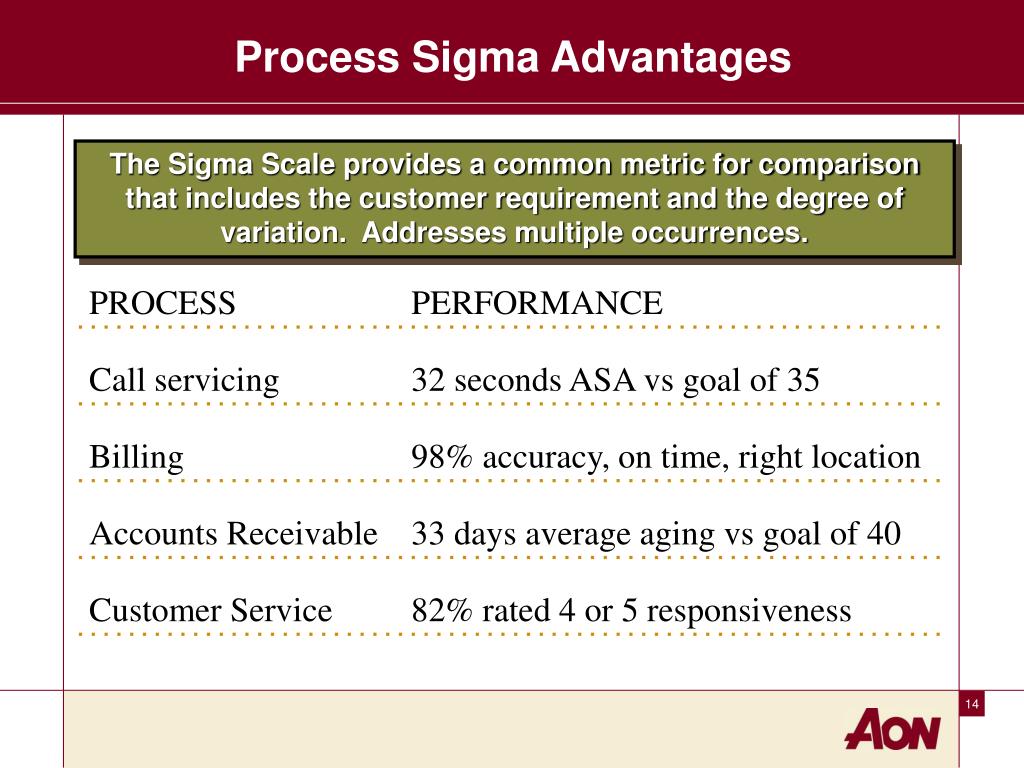 Process Sigma Advantages

The Sigma Scale provides a common metric for comparison that includes the customer requirement and the degree of variation. Addresses multiple occurrences.

| PROCESS | PERFORMANCE |
|---|---|
| Call servicing | 32 seconds ASA vs goal of 35 |
| Billing | 98% accuracy, on time, right location |
| Accounts Receivable | 33 days average aging vs goal of 40 |
| Customer Service | 82% rated 4 or 5 responsiveness |

14

AON